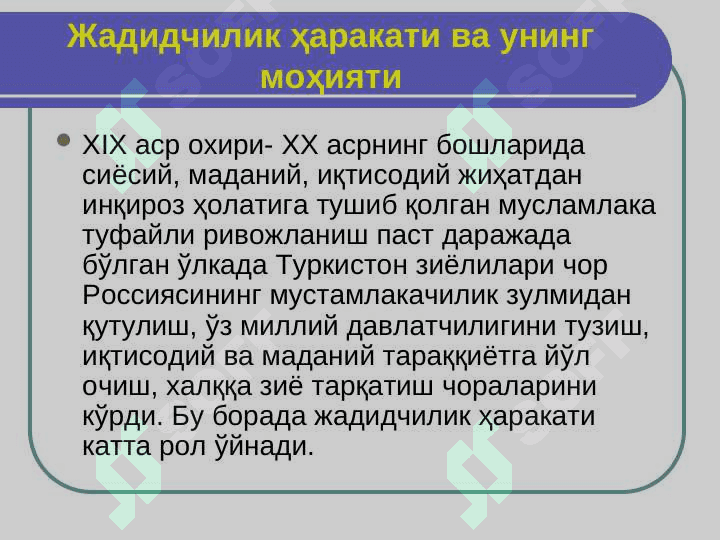 Жадидчилик ҳаракати ва унинг моҳияти

XIX аср охири- XX асрнинг бошларида сиёсий, маданий, иқтисодий жиҳатдан инқироз ҳолатига тушиб қолган мусламлака туфайли ривожланиш паст даражада бўлган ўлкада Туркистон зиёлилари чор Россиясининг мустамлакачилик зулмидан қутулиш, ўз миллий давлатчилигини тузиш, иқтисодий ва маданий тараққиётга йўл очиш, халққа зиё тарқатиш чораларини кўрди. Бу борада жадидчилик ҳаракати катта рол ўйнади.